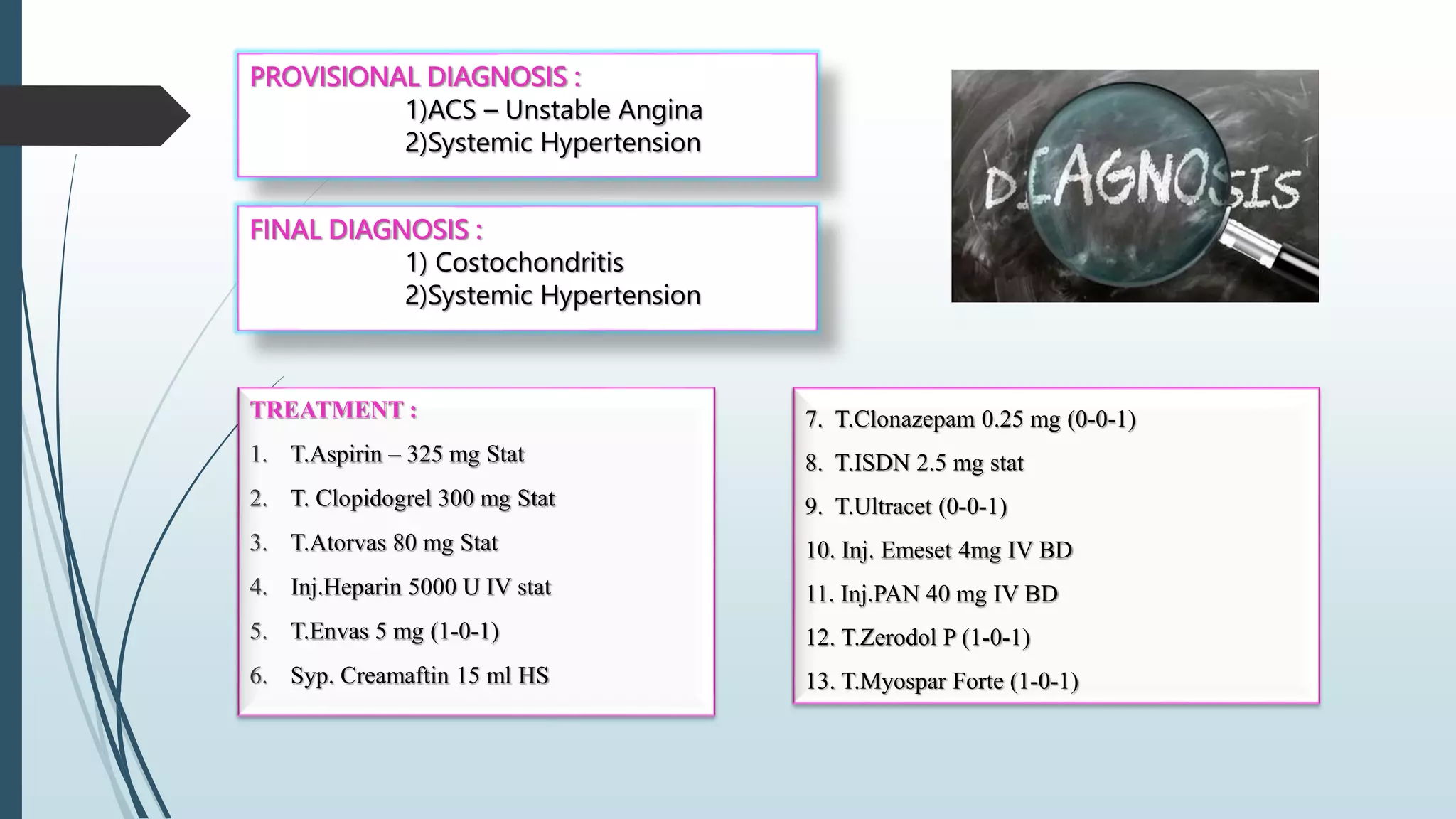 PROVISIONAL DIAGNOSIS :
1)ACS – Unstable Angina
2)Systemic Hypertension

FINAL DIAGNOSIS :
1) Costochondritis
2)Systemic Hypertension

DIAGNOSIS

TREATMENT :
1. T.Aspirin – 325 mg Stat
2. T. Clopidogrel 300 mg Stat
3. T.Atorvas 80 mg Stat
4. Inj.Heparin 5000 U IV stat
5. T.Envas 5 mg (1-0-1)
6. Syp. Creamaftin 15 ml HS

7. T.Clonazepam 0.25 mg (0-0-1)
8. T.ISDN 2.5 mg stat
9. T.Ultracet (0-0-1)
10. Inj. Emeset 4mg IV BD
11. Inj.PAN 40 mg IV BD
12. T.Zerodol P (1-0-1)
13. T.Myospar Forte (1-0-1)